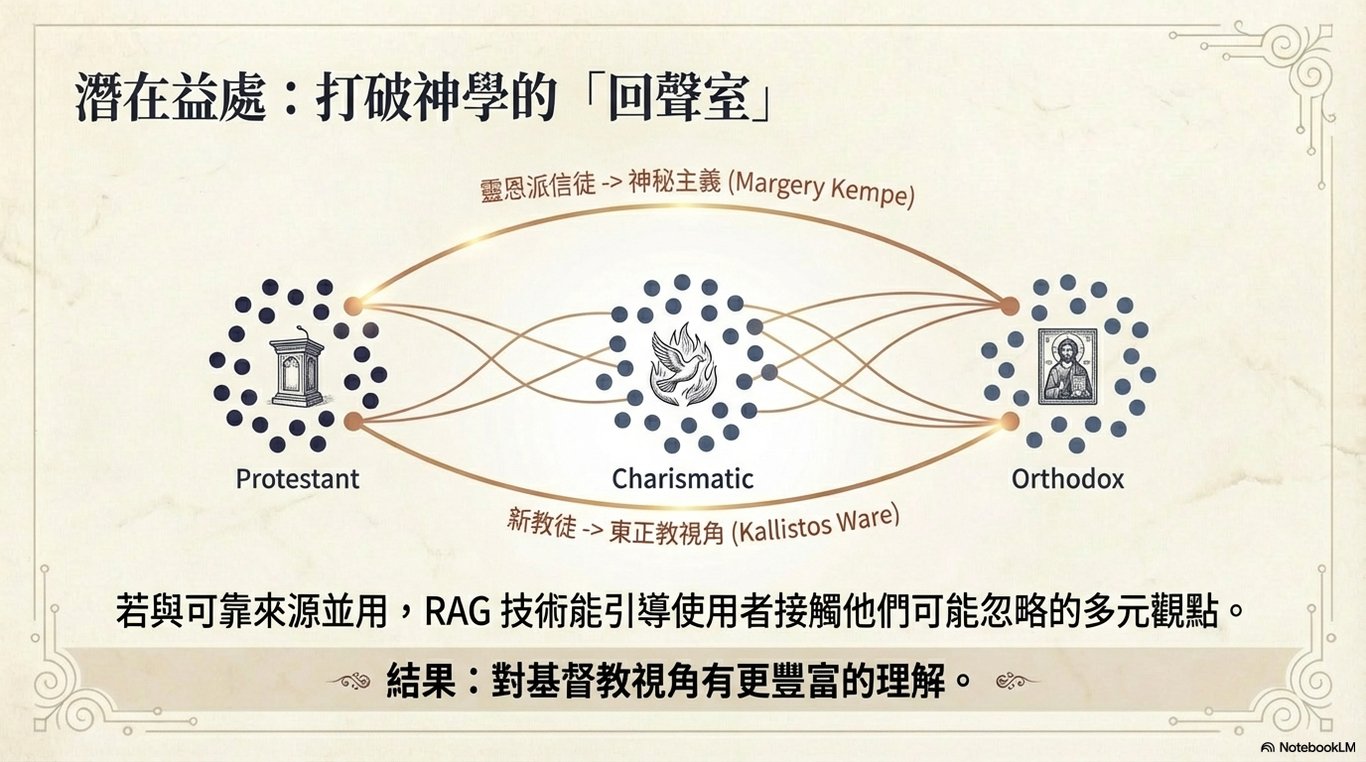 潛在益處：打破神學的「回聲室」

靈恩派信徒 -> 神秘主義 (Margery Kempe)

Protestant

Charismatic

Orthodox

新教徒 -> 東正教視角 (Kallistos Ware)

若與可靠來源並用，RAG 技術能引導使用者接觸他們可能忽略的多元觀點。

結果：對基督教視角有更豐富的理解。

NotebookLM